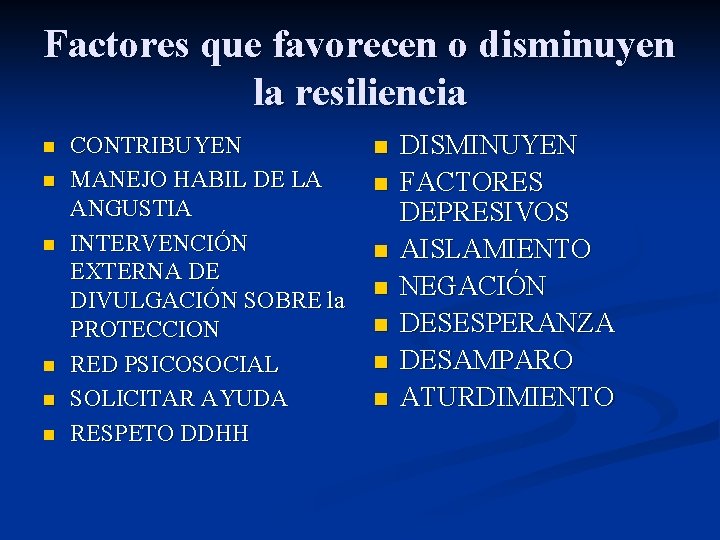 Factores que favorecen o disminuyen la resiliencia

- CONTRIBUYEN
- MANEJO HABIL DE LA ANGUSTIA
- INTERVENCIÓN EXTERNA DE DIVULGACIÓN SOBRE la PROTECCION
- RED PSICOSOCIAL
- SOLICITAR AYUDA
- RESPETO DDHH

- DISMINUYEN
- FACTORES DEPRESIVOS
- AISLAMIENTO
- NEGACIÓN
- DESESPERANZA
- DESAMPARO
- ATURDIMIENTO